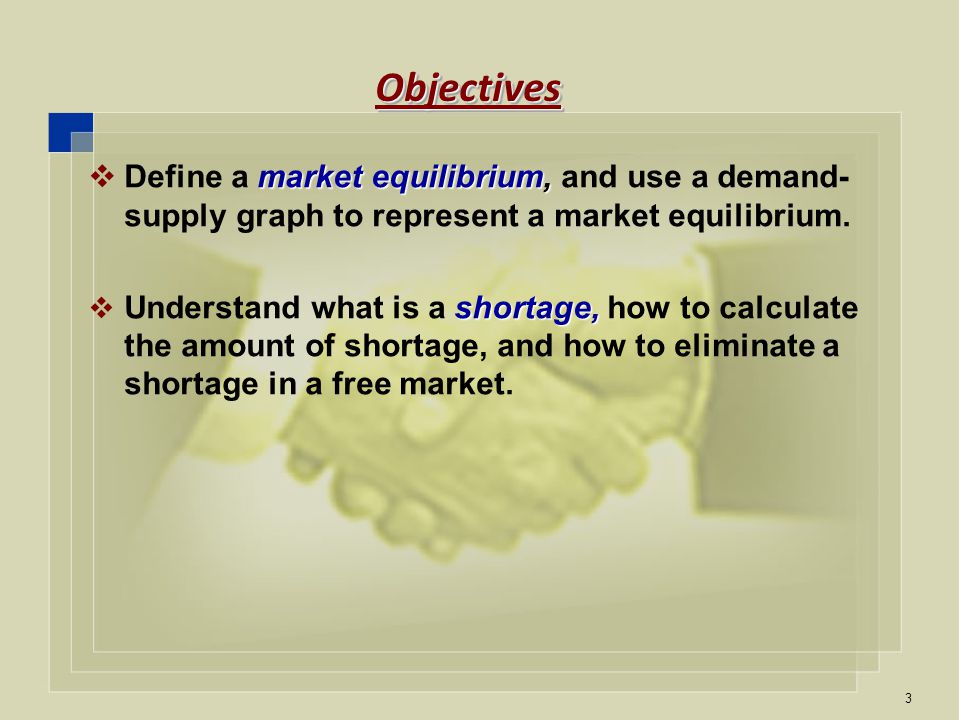 Objectives

❖ Define a market equilibrium, and use a demand-supply graph to represent a market equilibrium.

❖ Understand what is a shortage, how to calculate the amount of shortage, and how to eliminate a shortage in a free market.

3